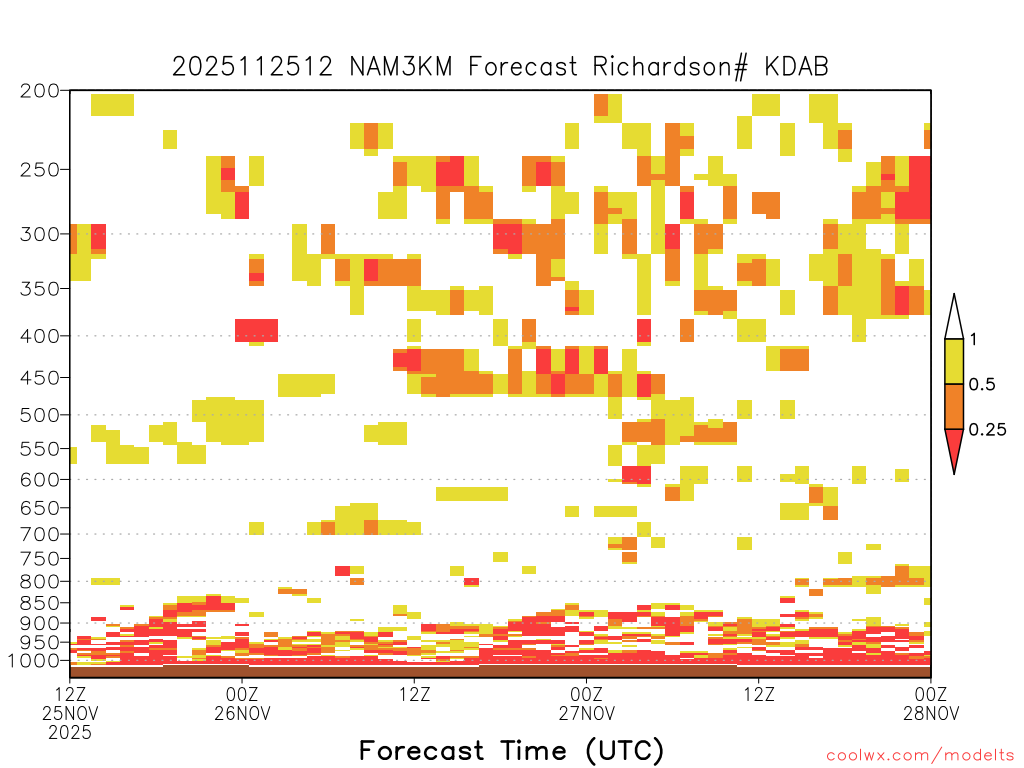 2025112512 NAM3KM Forecast Richardson# KDAB

200
250
300
350
400
450
500
550
600
650
700
750
800
850
900
950
1000

1
0.5
0.25

12Z
25NOV
2025
00Z
26NOV
12Z
00Z
27NOV
12Z
00Z
28NOV

Forecast Time (UTC)

coolwx.com/modelts